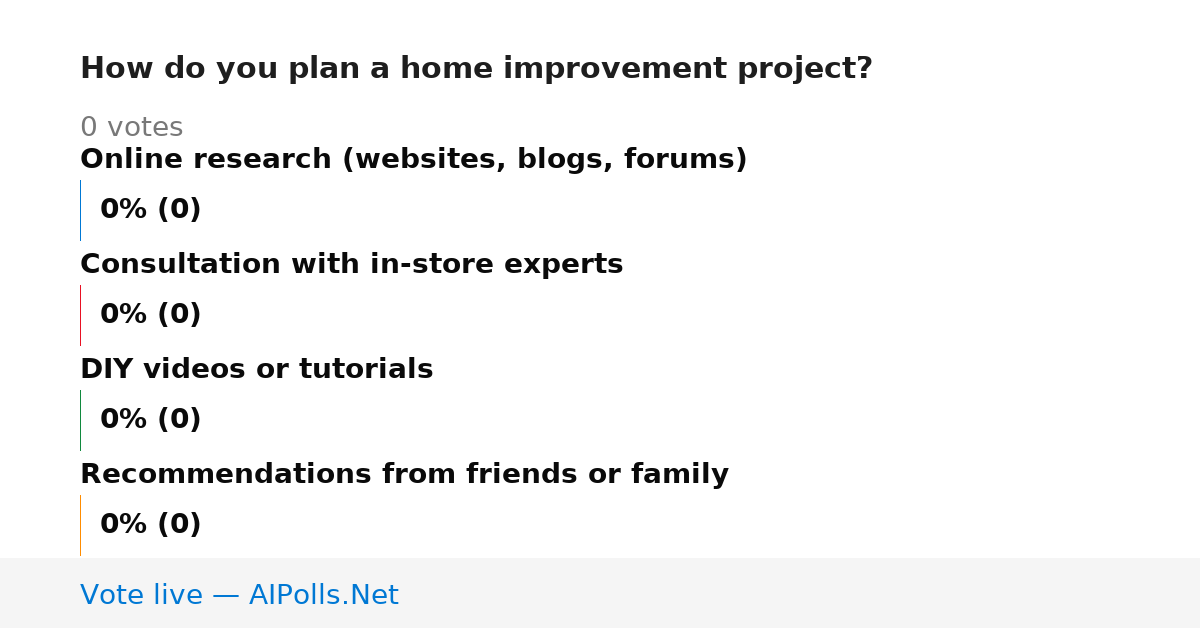 How do you plan a home improvement project?

0 votes

Online research (websites, blogs, forums)

0% (0)

Consultation with in-store experts

0% (0)

DIY videos or tutorials

0% (0)

Recommendations from friends or family

0% (0)

Vote live — AIPolls.Net